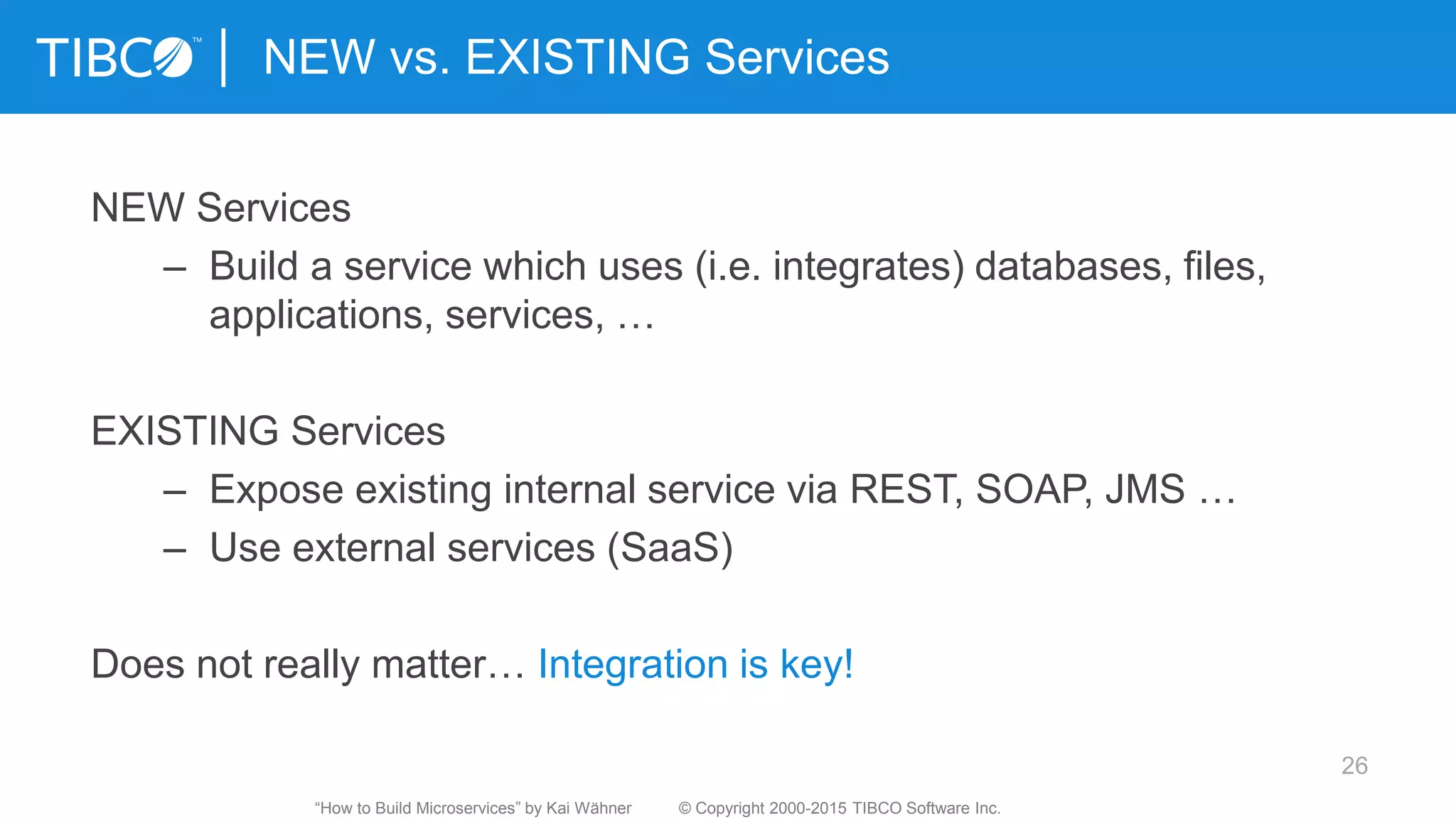 TIBCO™ | NEW vs. EXISTING Services

NEW Services

– Build a service which uses (i.e. integrates) databases, files, applications, services, …

EXISTING Services

– Expose existing internal service via REST, SOAP, JMS …

– Use external services (SaaS)

Does not really matter… Integration is key!

26

“How to Build Microservices” by Kai Wähner © Copyright 2000-2015 TIBCO Software Inc.